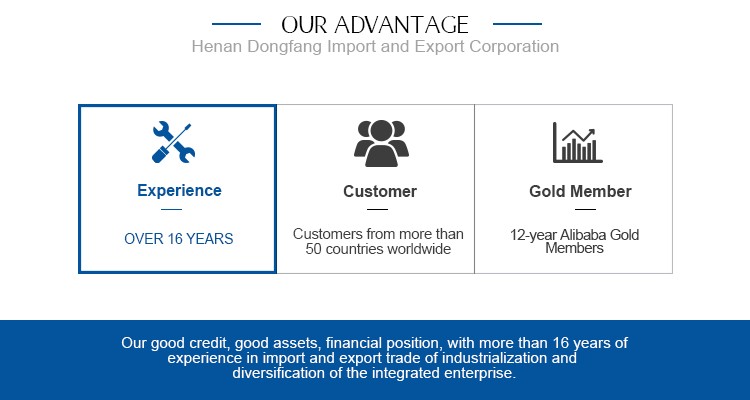 OUR ADVANTAGE
Henan Dongfang Import and Export Corporation

Experience

OVER 16 YEARS

Customer

Customers from more than 50 countries worldwide

Gold Member

12-year Alibaba Gold Members

Our good credit, good assets, financial position, with more than 16 years of experience in import and export trade of industrialization and diversification of the integrated enterprise.